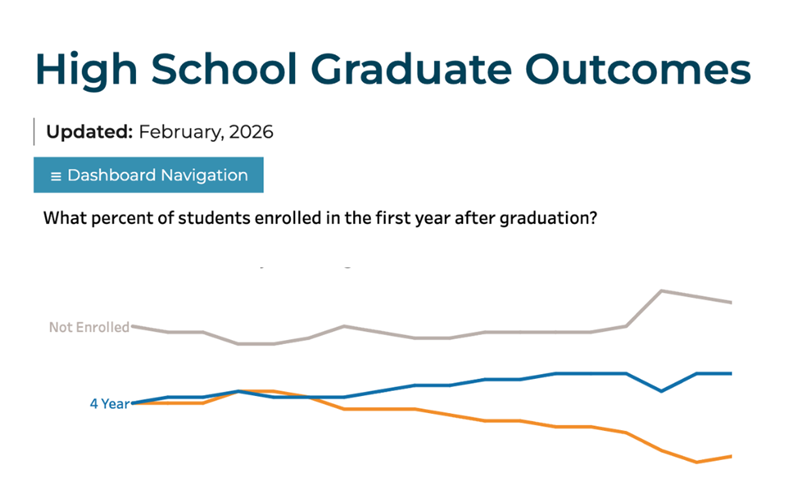 High School Graduate Outcomes

Updated: February, 2026

≡ Dashboard Navigation

What percent of students enrolled in the first year after graduation?

Not Enrolled

4 Year